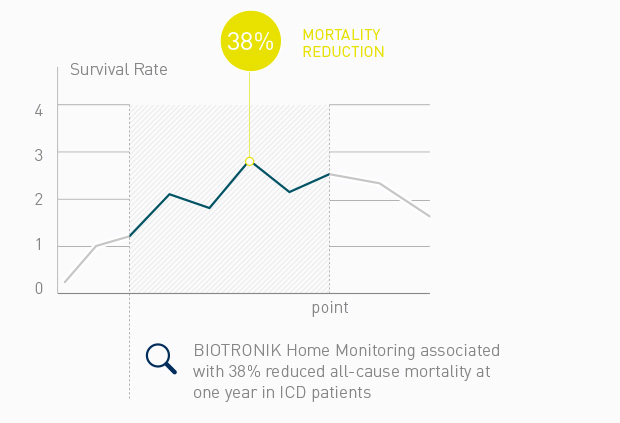 38%

MORTALITY
REDUCTION

Survival Rate

4
3
2
1
0

point

BIOTRONIK Home Monitoring associated with 38% reduced all-cause mortality at one year in ICD patients